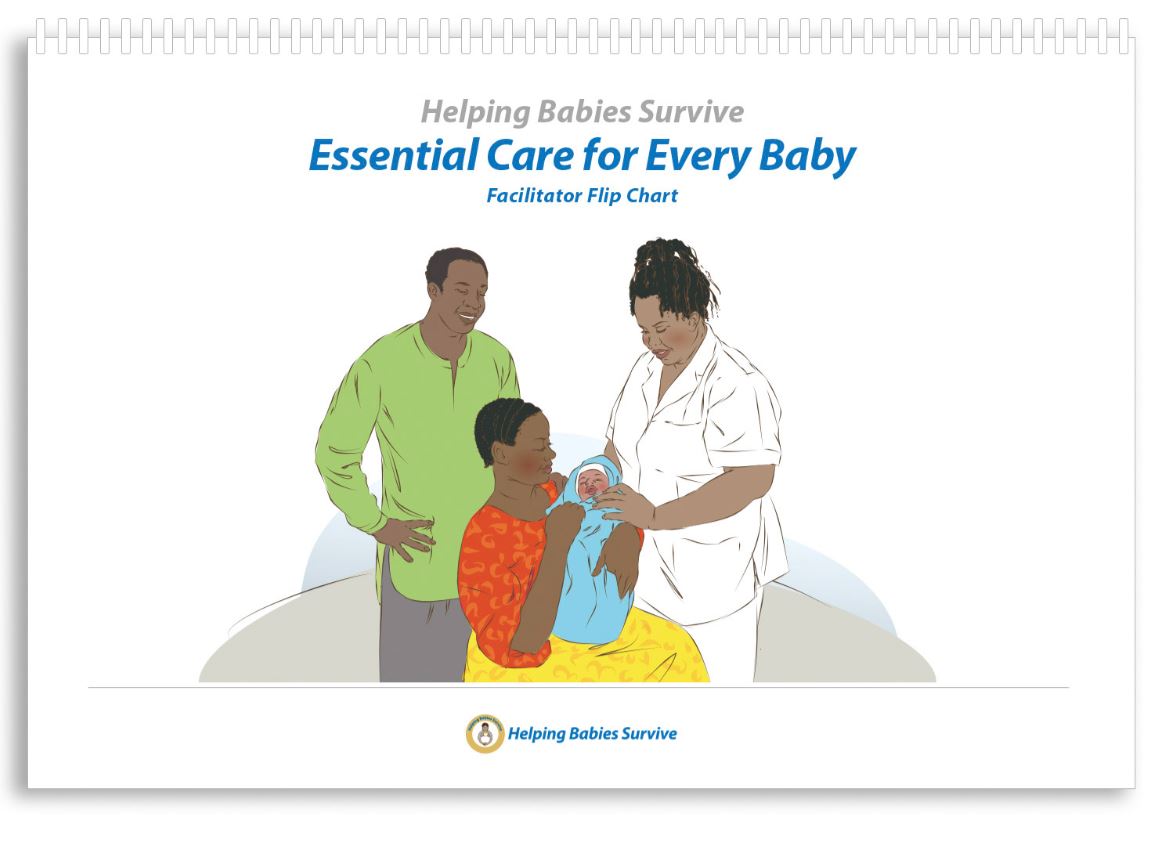 Helping Babies Survive
Essential Care for Every Baby
Facilitator Flip Chart

Helping Babies Survive